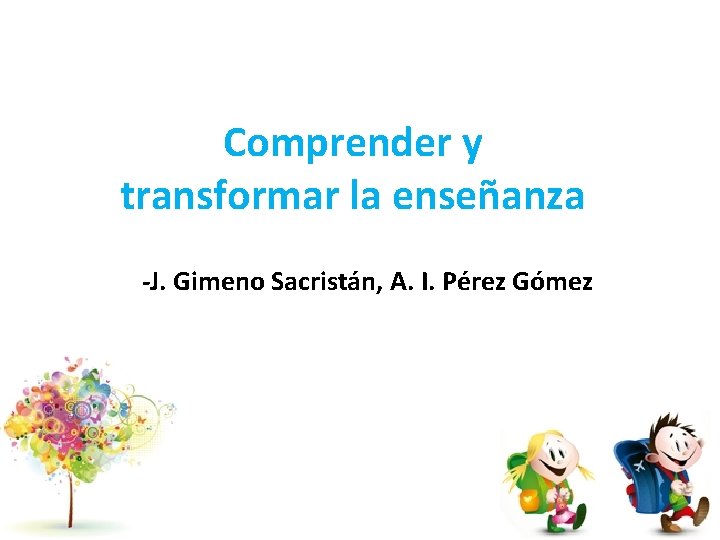 Comprender y transformar la enseñanza

-J. Gimeno Sacristán, A. I. Pérez Gómez